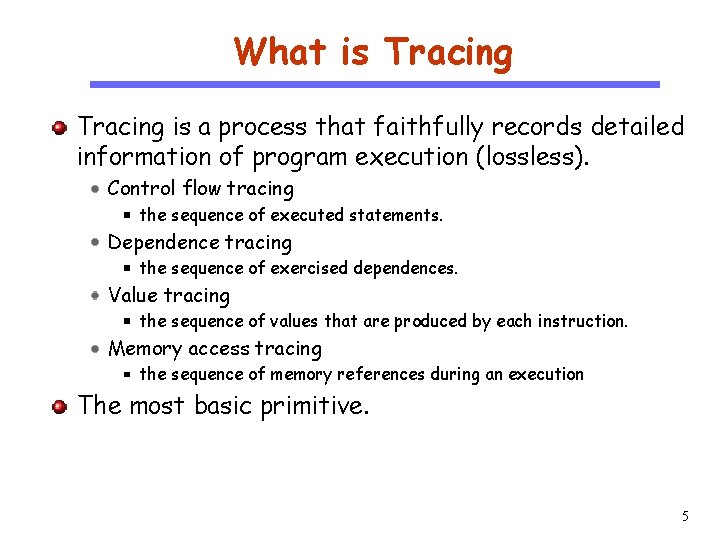 What is Tracing

Tracing is a process that faithfully records detailed information of program execution (lossless).

Control flow tracing

the sequence of executed statements.

Dependence tracing

the sequence of exercised dependences.

Value tracing

the sequence of values that are produced by each instruction.

Memory access tracing

the sequence of memory references during an execution

The most basic primitive.

5